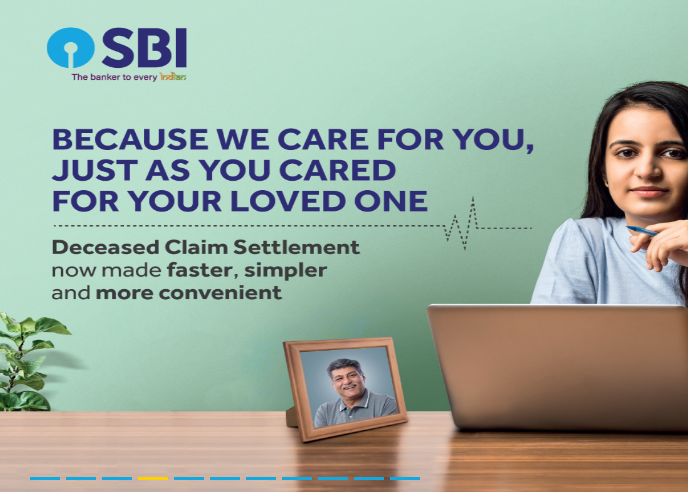 SBI
The banker to every Indian

BECAUSE WE CARE FOR YOU, JUST AS YOU CARED FOR YOUR LOVED ONE

Deceased Claim Settlement now made faster, simpler and more convenient